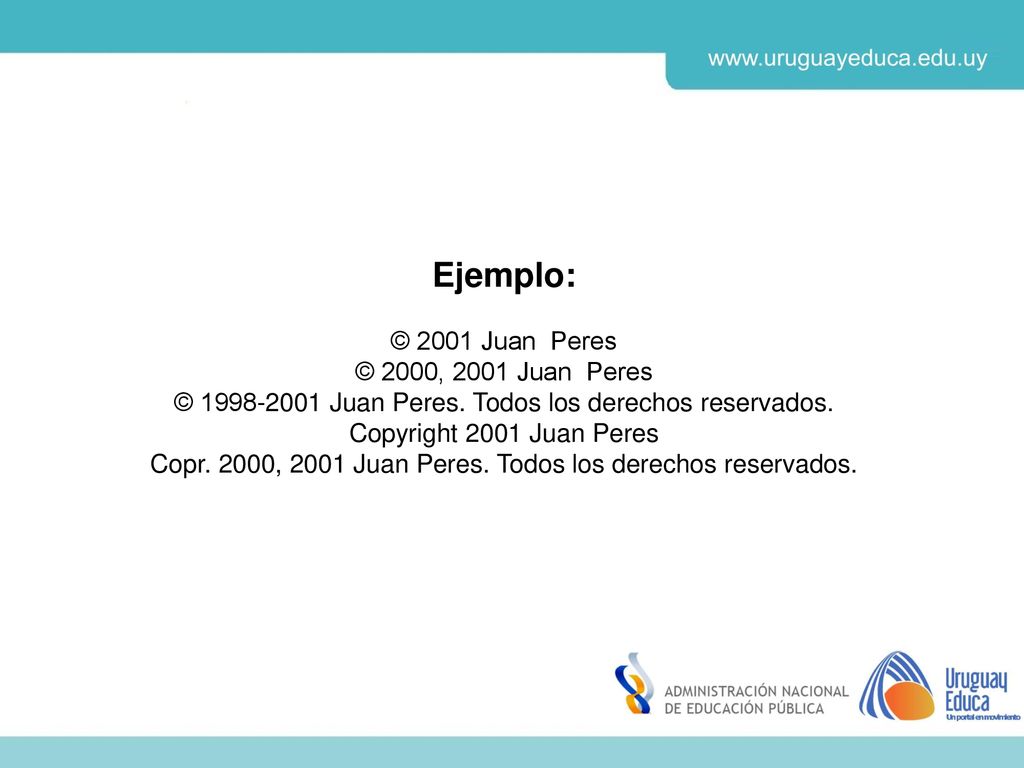 www.uruguayeduca.edu.uy

Ejemplo:

© 2001 Juan Peres
© 2000, 2001 Juan Peres
© 1998-2001 Juan Peres. Todos los derechos reservados.
Copyright 2001 Juan Peres
Copr. 2000, 2001 Juan Peres. Todos los derechos reservados.

ADMINISTRACIÓN NACIONAL DE EDUCACIÓN PÚBLICA

Uruguay Educa
Un portal en movimiento